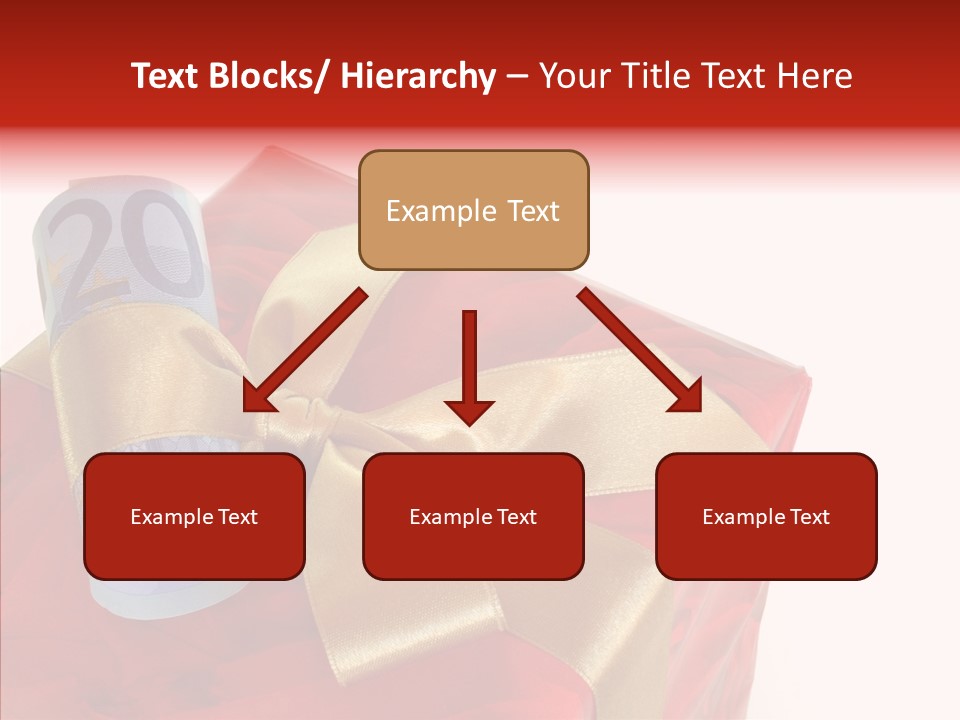 Text Blocks/ Hierarchy – Your Title Text Here

Example Text

Example Text

Example Text

Example Text

20